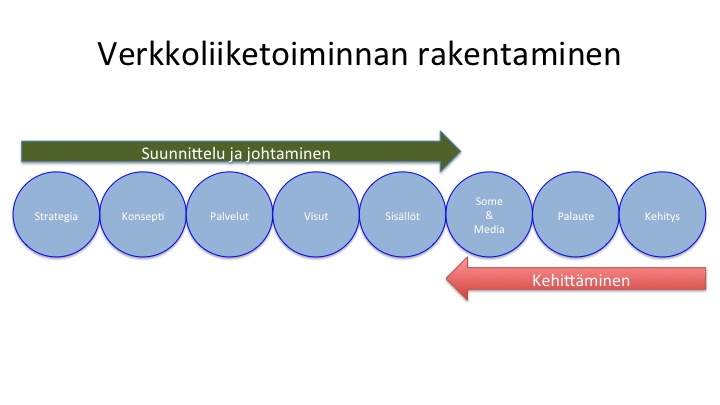 Verkkoliiketoiminnan rakentaminen

Suunnittelu ja johtaminen

Strategia

Konsepti

Palvelut

Visut

Sisällöt

Some & Media

Palaute

Kehitys

Kehittäminen